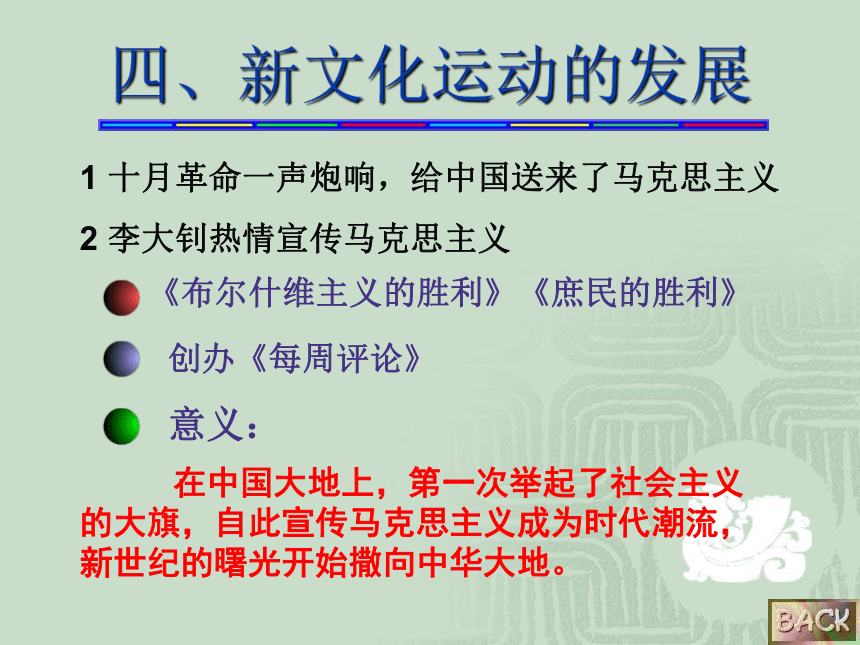 四、新文化运动的发展

1 十月革命一声炮响，给中国送来了马克思主义

2 李大钊热情宣传马克思主义

《布尔什维主义的胜利》《庶民的胜利》

创办《每周评论》

意义：

在中国大地上，第一次举起了社会主义的大旗，自此宣传马克思主义成为时代潮流，新世纪的曙光开始撒向中华大地。

BACK